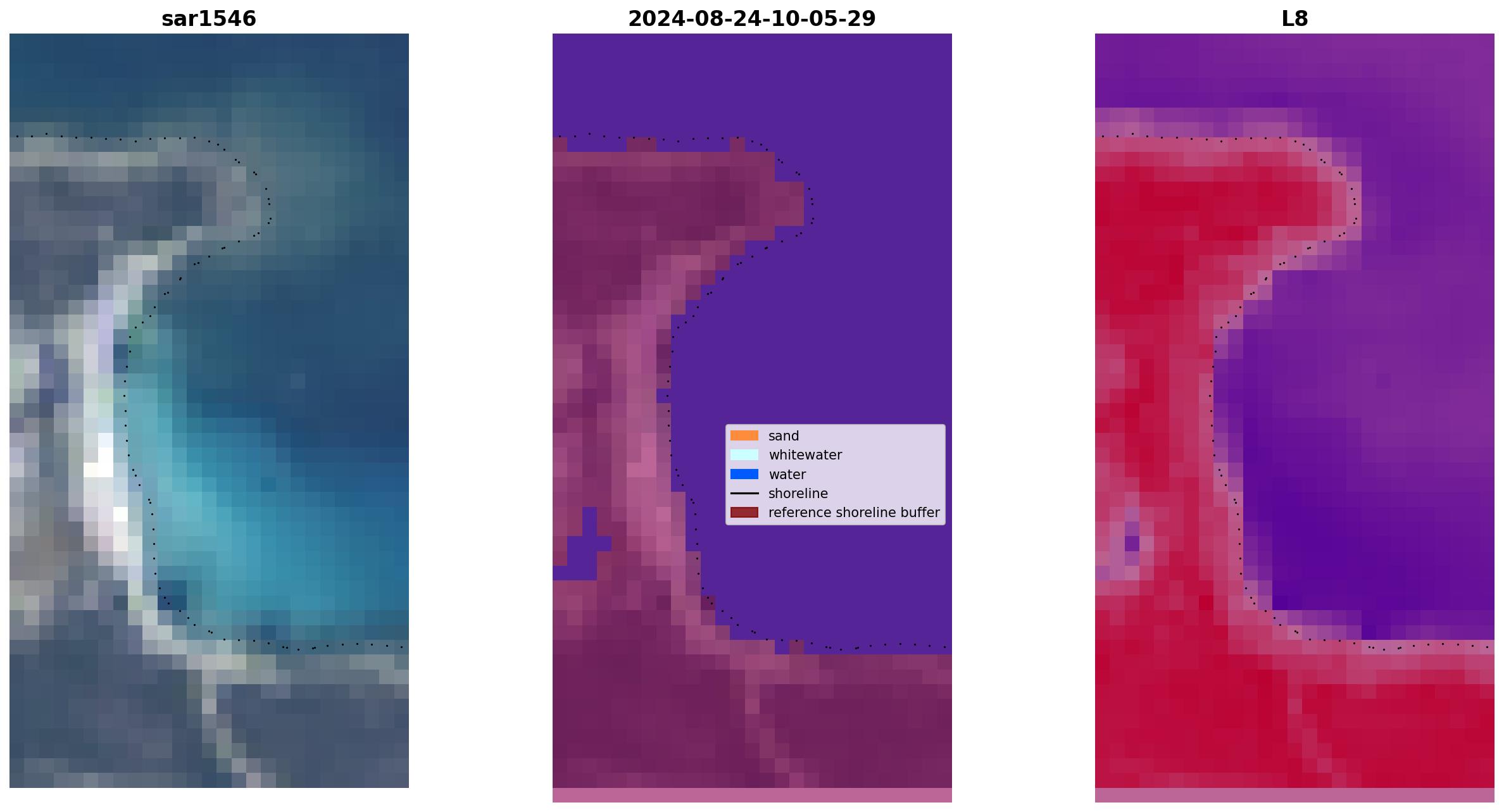 sar1546

2024-08-24-10-05-29

sand
whitewater
water
shoreline
reference shoreline buffer

L8